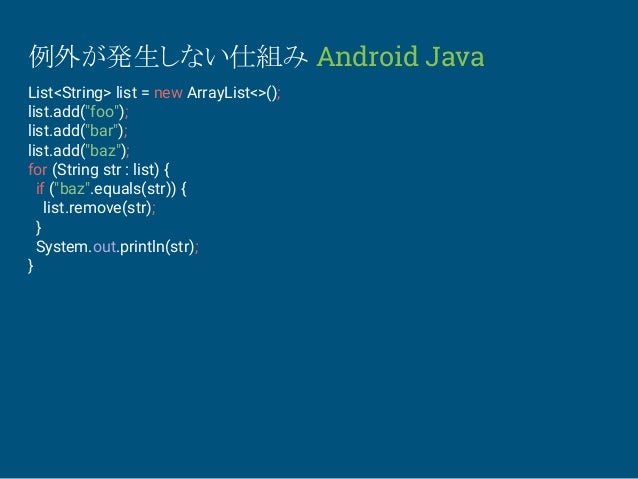 例外が発生しない仕組み Android Java

List<String> list = new ArrayList<>();
list.add("foo");
list.add("bar");
list.add("baz");
for (String str : list) {
  if ("baz".equals(str)) {
    list.remove(str);
  }
  System.out.println(str);
}